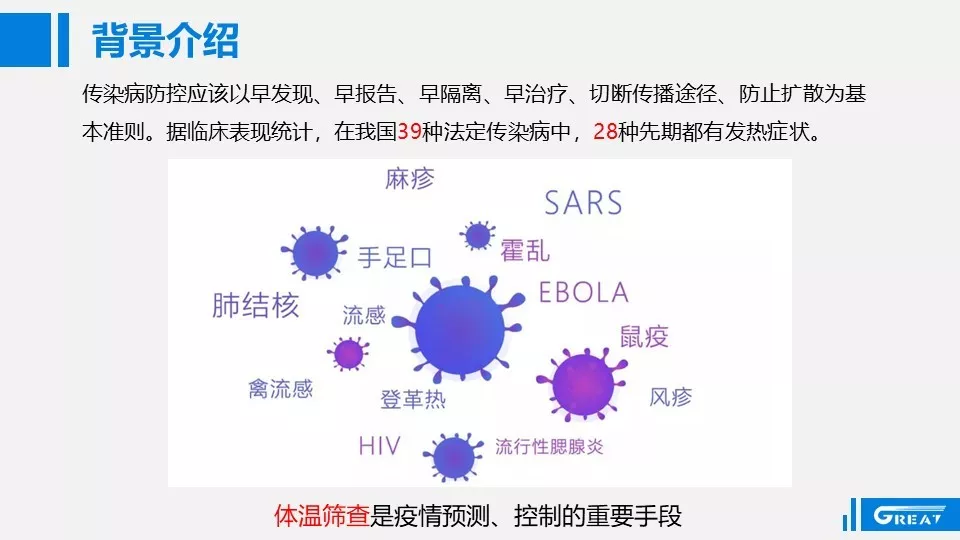 背景介绍

传染病防控应该以早发现、早报告、早隔离、早治疗、切断传播途径、防止扩散为基本准则。据临床表现统计，在我国39种法定传染病中，28种先期都有发热症状。

麻疹

SARS

手足口

霍乱

肺结核

流感

EBOLA

鼠疫

禽流感

登革热

风疹

HIV

流行性腮腺炎

体温筛查是疫情预测、控制的重要手段

GREAT